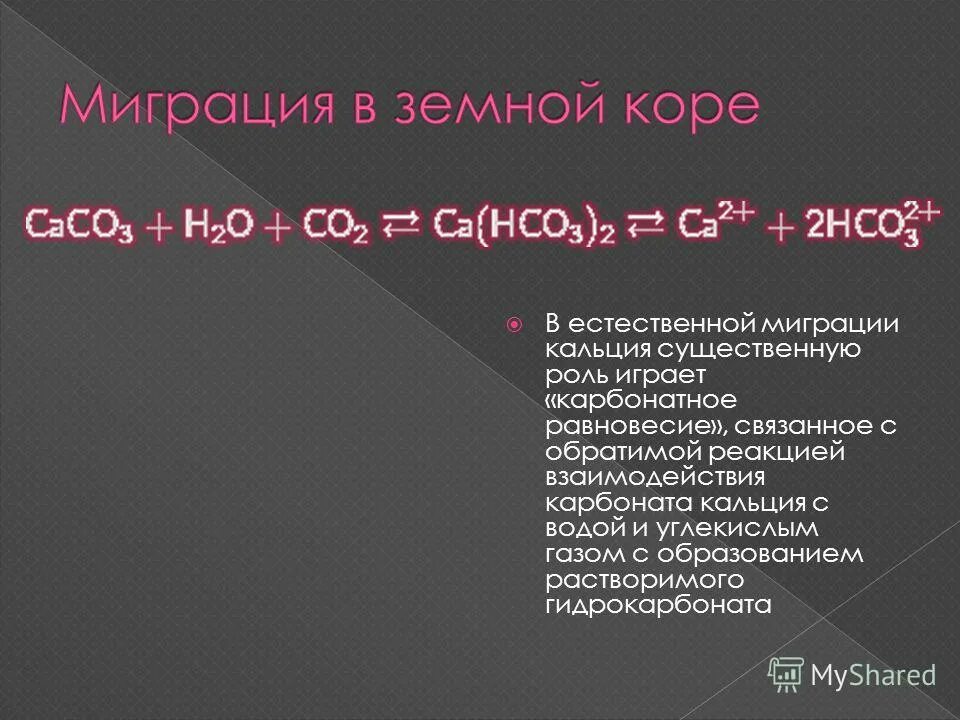 Миграция в земной коре

$CaCO_3 + H_2O + CO_2 \rightleftarrows Ca(HCO_3)_2 \rightleftarrows Ca^{2+} + 2HCO_3^{2+}$

В естественной миграции кальция существенную роль играет «карбонатное равновесие», связанное с обратимой реакцией взаимодействия карбоната кальция с водой и углекислым газом с образованием растворимого гидрокарбоната

MyShared